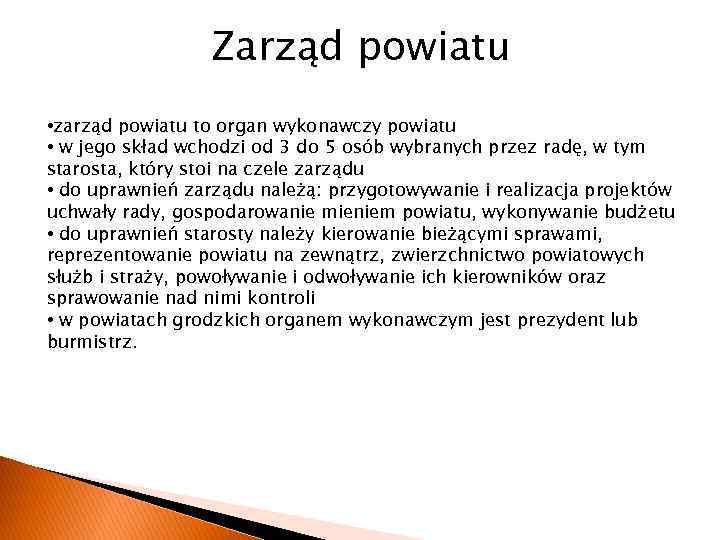 Zarząd powiatu

•zarząd powiatu to organ wykonawczy powiatu
• w jego skład wchodzi od 3 do 5 osób wybranych przez radę, w tym starosta, który stoi na czele zarządu
• do uprawnień zarządu należą: przygotowywanie i realizacja projektów uchwały rady, gospodarowanie mieniem powiatu, wykonywanie budżetu
• do uprawnień starosty należy kierowanie bieżącymi sprawami, reprezentowanie powiatu na zewnątrz, zwierzchnictwo powiatowych służb i straży, powoływanie i odwoływanie ich kierowników oraz sprawowanie nad nimi kontroli
• w powiatach grodzkich organem wykonawczym jest prezydent lub burmistrz.